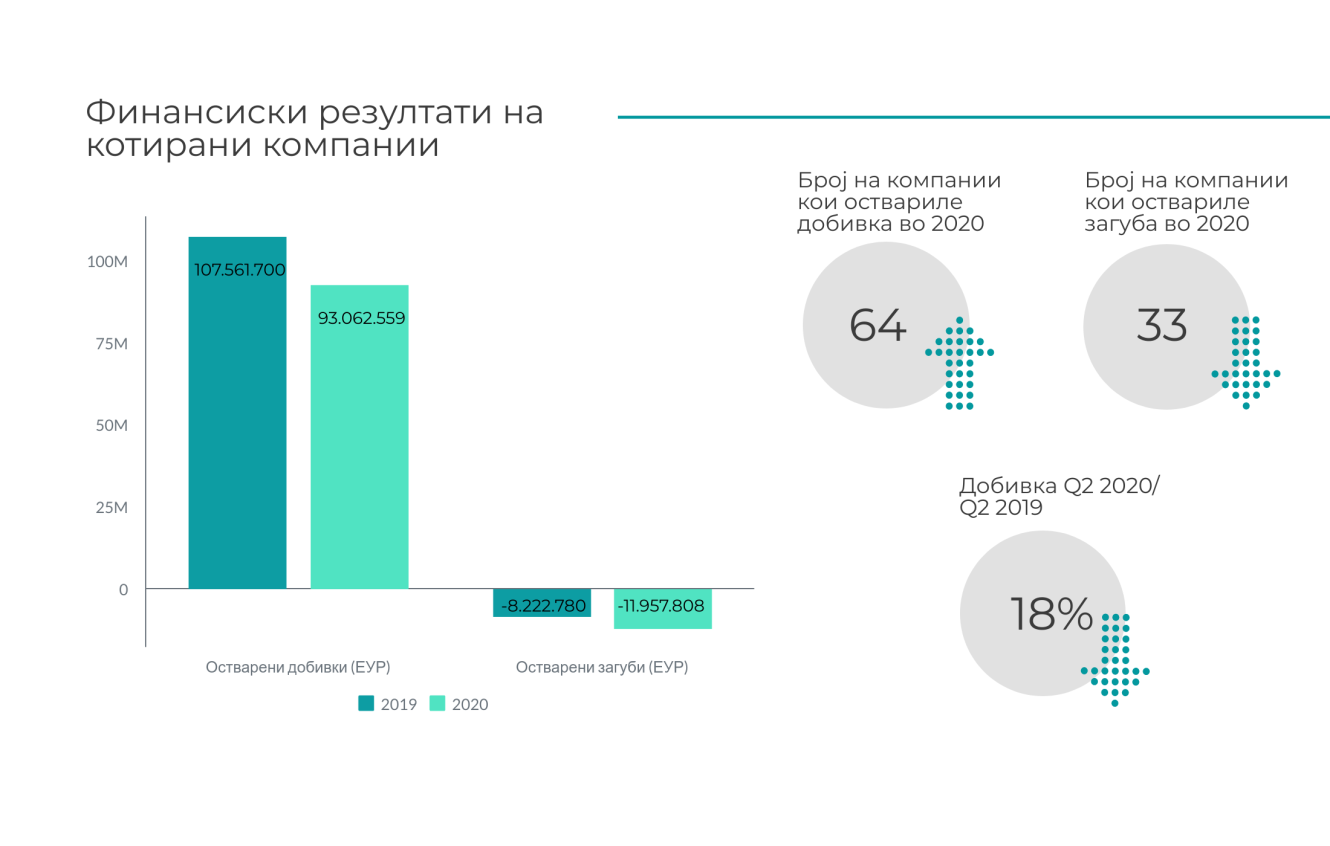 Финансиски резултати на котирани компании

100M
75M
50M
25M
0

107.561.700
93.062.559
-8.222.780
-11.957.808

Остварени добивки (ЕУР)
Остварени загуби (ЕУР)

2019 2020

Број на компании кои оствариле добивка во 2020

64

Број на компании кои оствариле загуба во 2020

33

Добивка Q2 2020/ Q2 2019

18%